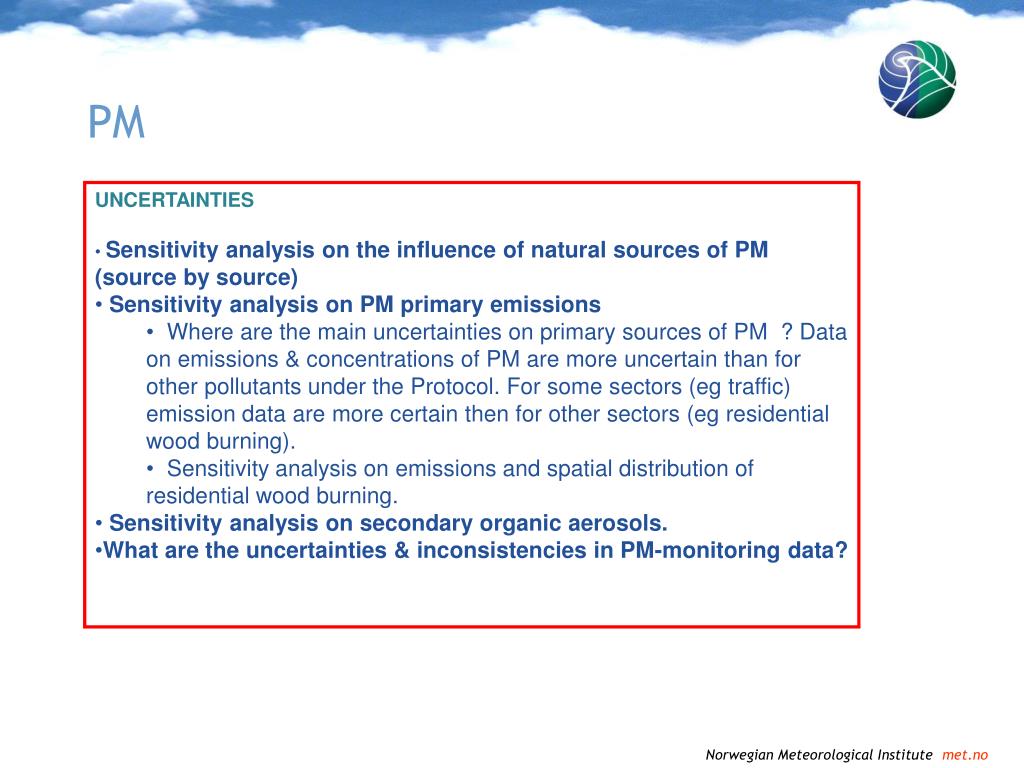 PM

UNCERTAINTIES

• Sensitivity analysis on the influence of natural sources of PM (source by source)
• Sensitivity analysis on PM primary emissions
• Where are the main uncertainties on primary sources of PM ? Data on emissions & concentrations of PM are more uncertain than for other pollutants under the Protocol. For some sectors (eg traffic) emission data are more certain then for other sectors (eg residential wood burning).
• Sensitivity analysis on emissions and spatial distribution of residential wood burning.
• Sensitivity analysis on secondary organic aerosols.
•What are the uncertainties & inconsistencies in PM-monitoring data?

Norwegian Meteorological Institute met.no